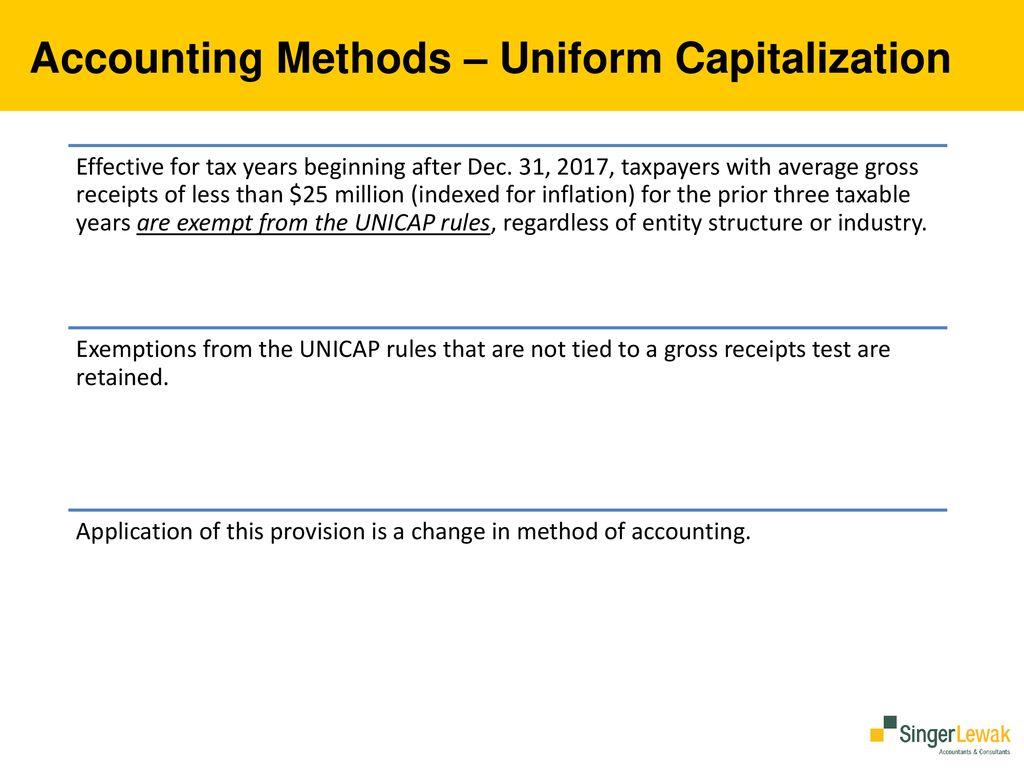 Accounting Methods – Uniform Capitalization

Effective for tax years beginning after Dec. 31, 2017, taxpayers with average gross receipts of less than \$25 million (indexed for inflation) for the prior three taxable years are exempt from the UNICAP rules, regardless of entity structure or industry.

Exemptions from the UNICAP rules that are not tied to a gross receipts test are retained.

Application of this provision is a change in method of accounting.

SingerLewak
Accountants & Consultants